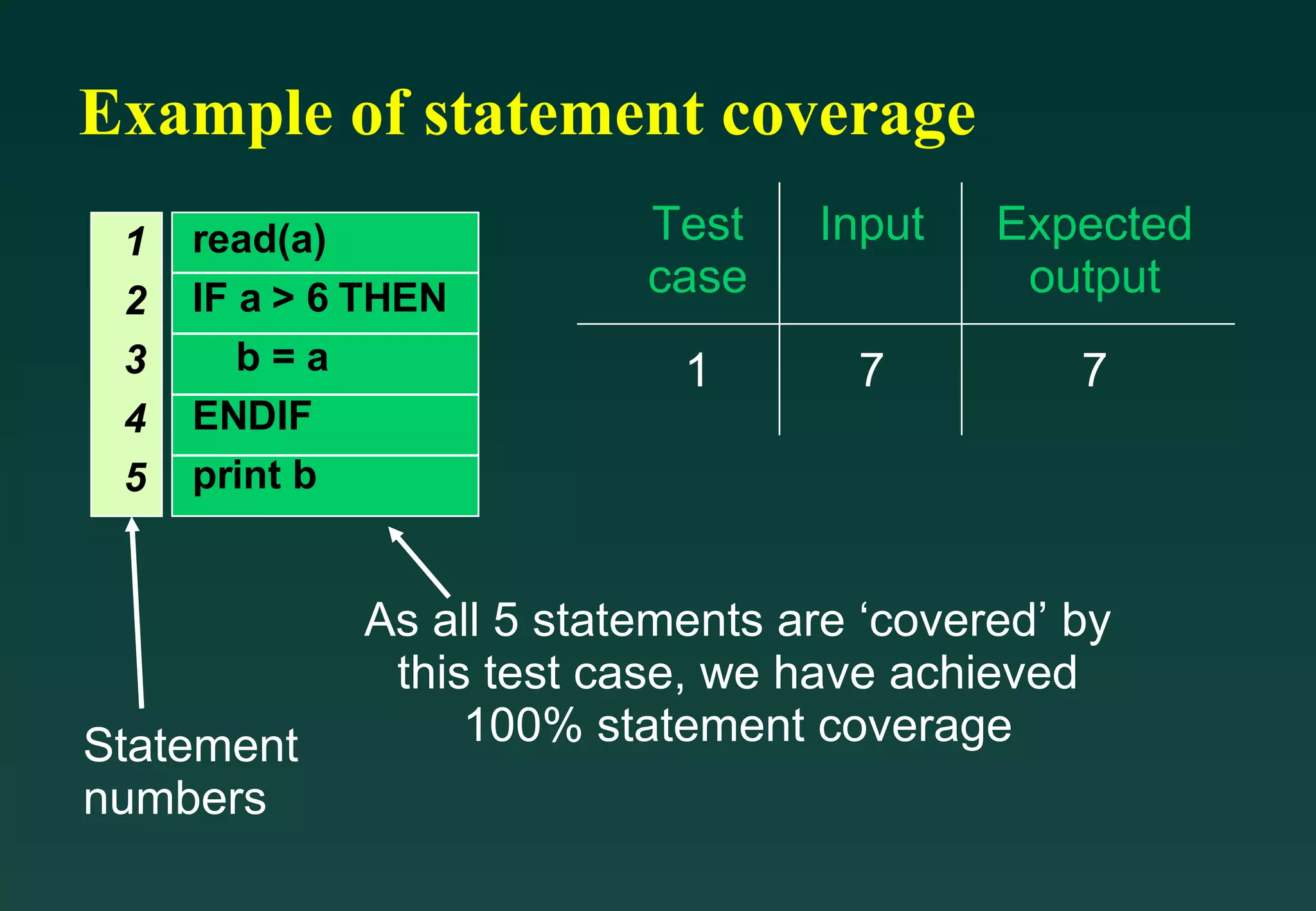 Example of statement coverage

| 1 | read(a) |
|---|---|
| 2 | IF a > 6 THEN |
| 3 | b = a |
| 4 | ENDIF |
| 5 | print b |

| Test case | Input | Expected output |
|---|---|---|
| 1 | 7 | 7 |

As all 5 statements are ‘covered’ by this test case, we have achieved 100% statement coverage

Statement numbers